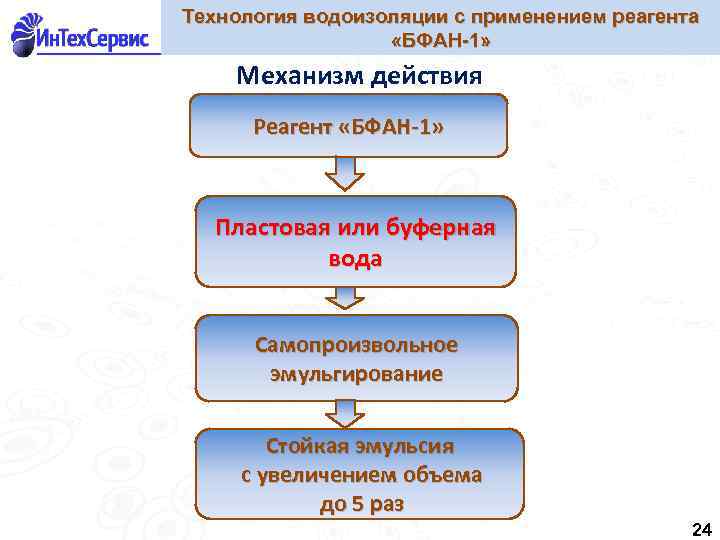 ИнТехСервис

Технология водоизоляции с применением реагента «БФАН-1»

Механизм действия

Реагент «БФАН-1»

Пластовая или буферная вода

Самопроизвольное эмульгирование

Стойкая эмульсия с увеличением объема до 5 раз

24